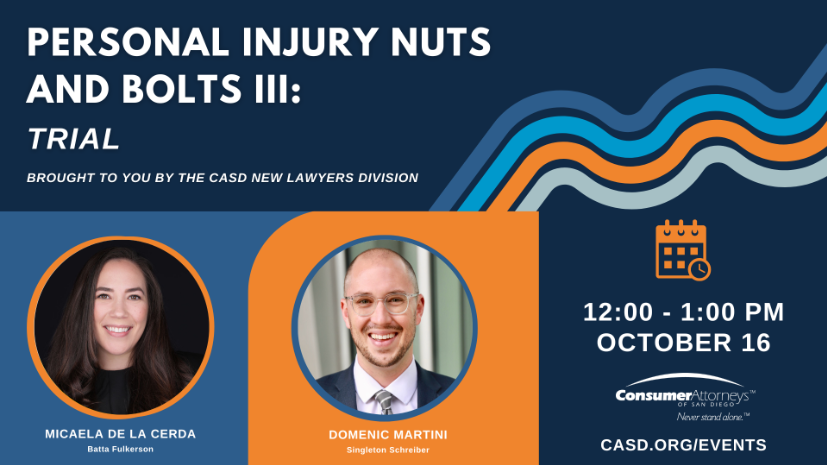 PERSONAL INJURY NUTS AND BOLTS III:

TRIAL

BROUGHT TO YOU BY THE CASD NEW LAWYERS DIVISION

MICAELA DE LA CERDA
Batta Fulkerson

DOMENIC MARTINI
Singleton Schreiber

12:00 - 1:00 PM
OCTOBER 16

ConsumerAttorneys™ OF SAN DIEGO
Never stand alone.™

CASD.ORG/EVENTS